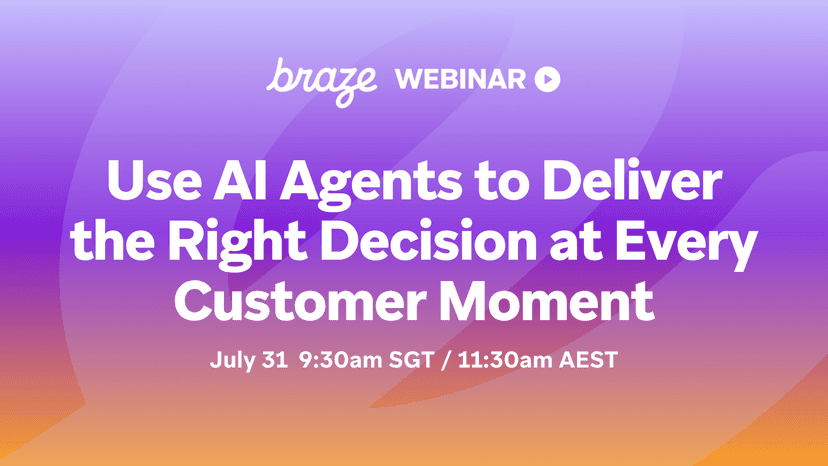 braze WEBINAR

Use AI Agents to Deliver the Right Decision at Every Customer Moment

July 31 9:30am SGT / 11:30am AEST